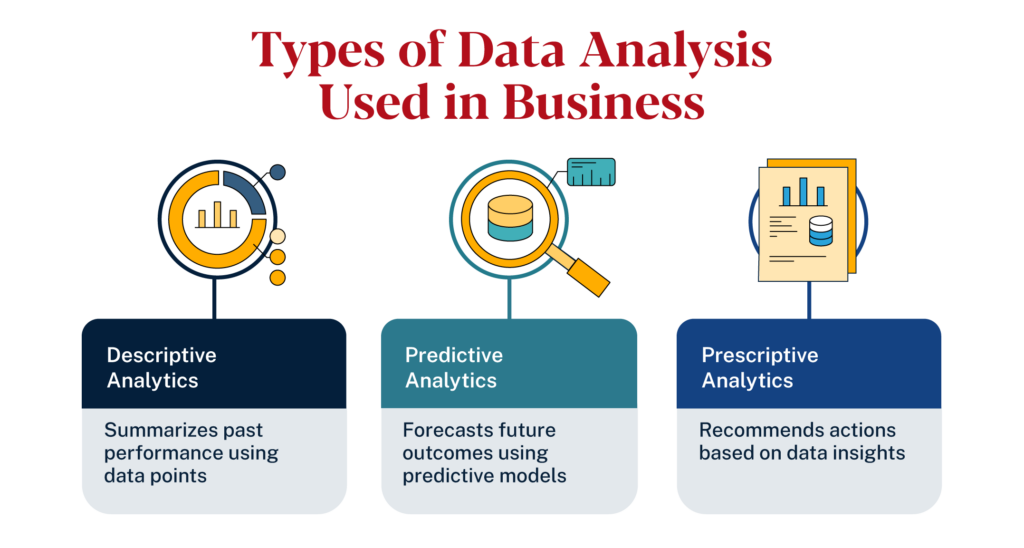 Types of Data Analysis Used in Business

Descriptive Analytics

Summarizes past performance using data points

Predictive Analytics

Forecasts future outcomes using predictive models

Prescriptive Analytics

Recommends actions based on data insights